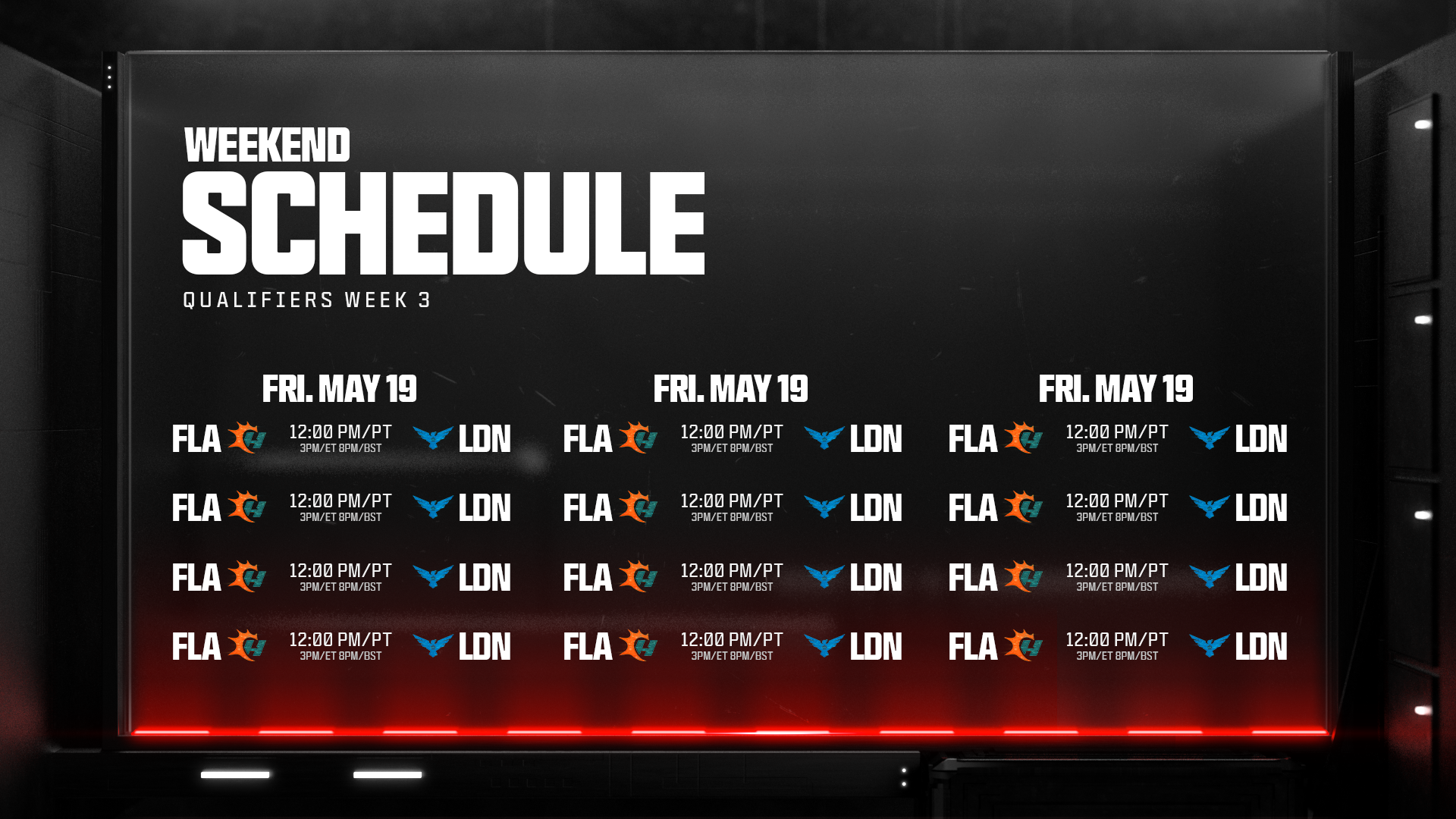 WEEKEND
SCHEDULE
QUALIFIERS WEEK 3

FRI. MAY 19

FLA 12:00 PM/PT 3PM/ET 8PM/BST LDN

FLA 12:00 PM/PT 3PM/ET 8PM/BST LDN

FLA 12:00 PM/PT 3PM/ET 8PM/BST LDN

FLA 12:00 PM/PT 3PM/ET 8PM/BST LDN

FRI. MAY 19

FLA 12:00 PM/PT 3PM/ET 8PM/BST LDN

FLA 12:00 PM/PT 3PM/ET 8PM/BST LDN

FLA 12:00 PM/PT 3PM/ET 8PM/BST LDN

FLA 12:00 PM/PT 3PM/ET 8PM/BST LDN

FRI. MAY 19

FLA 12:00 PM/PT 3PM/ET 8PM/BST LDN

FLA 12:00 PM/PT 3PM/ET 8PM/BST LDN

FLA 12:00 PM/PT 3PM/ET 8PM/BST LDN

FLA 12:00 PM/PT 3PM/ET 8PM/BST LDN